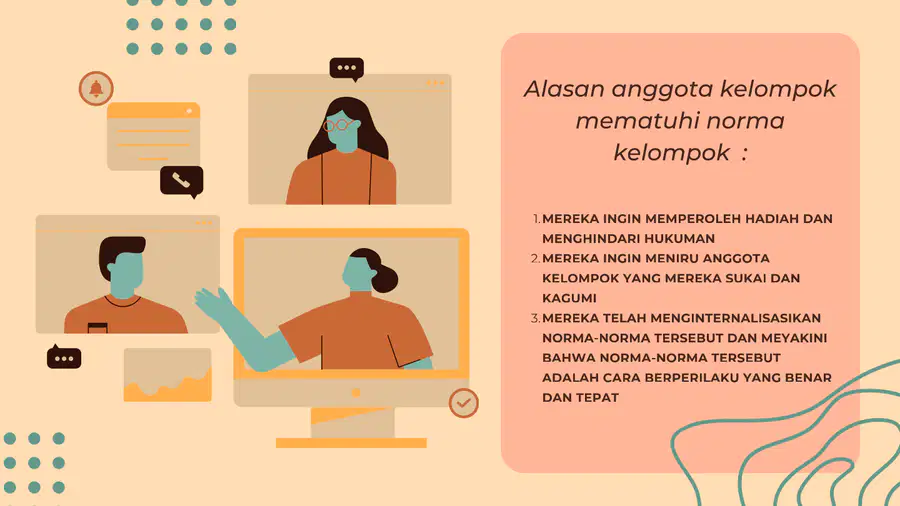 Alasan anggota kelompok mematuhi norma kelompok :

1. MEREKA INGIN MEMPEROLEH HADIAH DAN MENGHINDARI HUKUMAN
2. MEREKA INGIN MENIRU ANGGOTA KELOMPOK YANG MEREKA SUKAI DAN KAGUMI
3. MEREKA TELAH MENGINTERNALISASIKAN NORMA-NORMA TERSEBUT DAN MEYAKINI BAHWA NORMA-NORMA TERSEBUT ADALAH CARA BERPERILAKU YANG BENAR DAN TEPAT